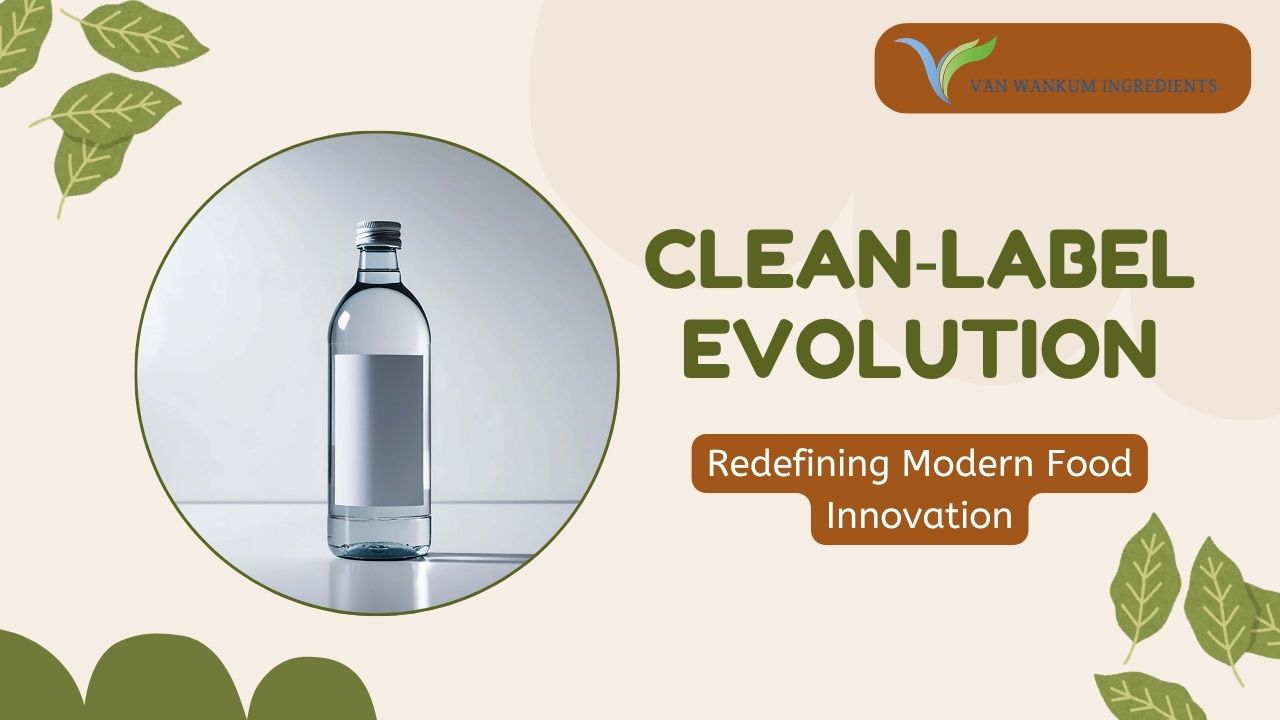 VAN WANKUM INGREDIENTS

CLEAN-LABEL EVOLUTION

Redefining Modern Food Innovation